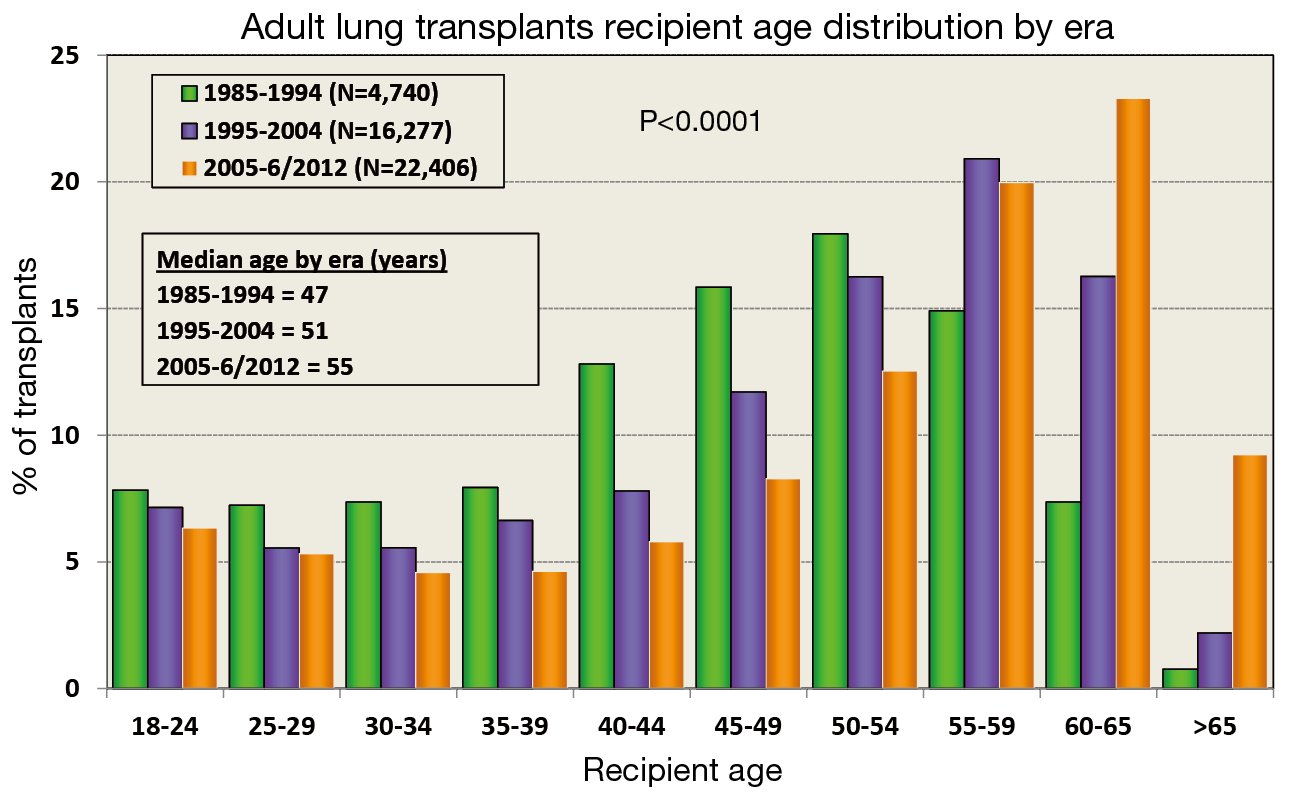 Adult lung transplants recipient age distribution by era

1985-1994 (N=4,740)
1995-2004 (N=16,277)
2005-6/2012 (N=22,406)

P<0.0001

Median age by era (years)
1985-1994 = 47
1995-2004 = 51
2005-6/2012 = 55

% of transplants

25
20
15
10
5
0

18-24
25-29
30-34
35-39
40-44
45-49
50-54
55-59
60-65
>65

Recipient age